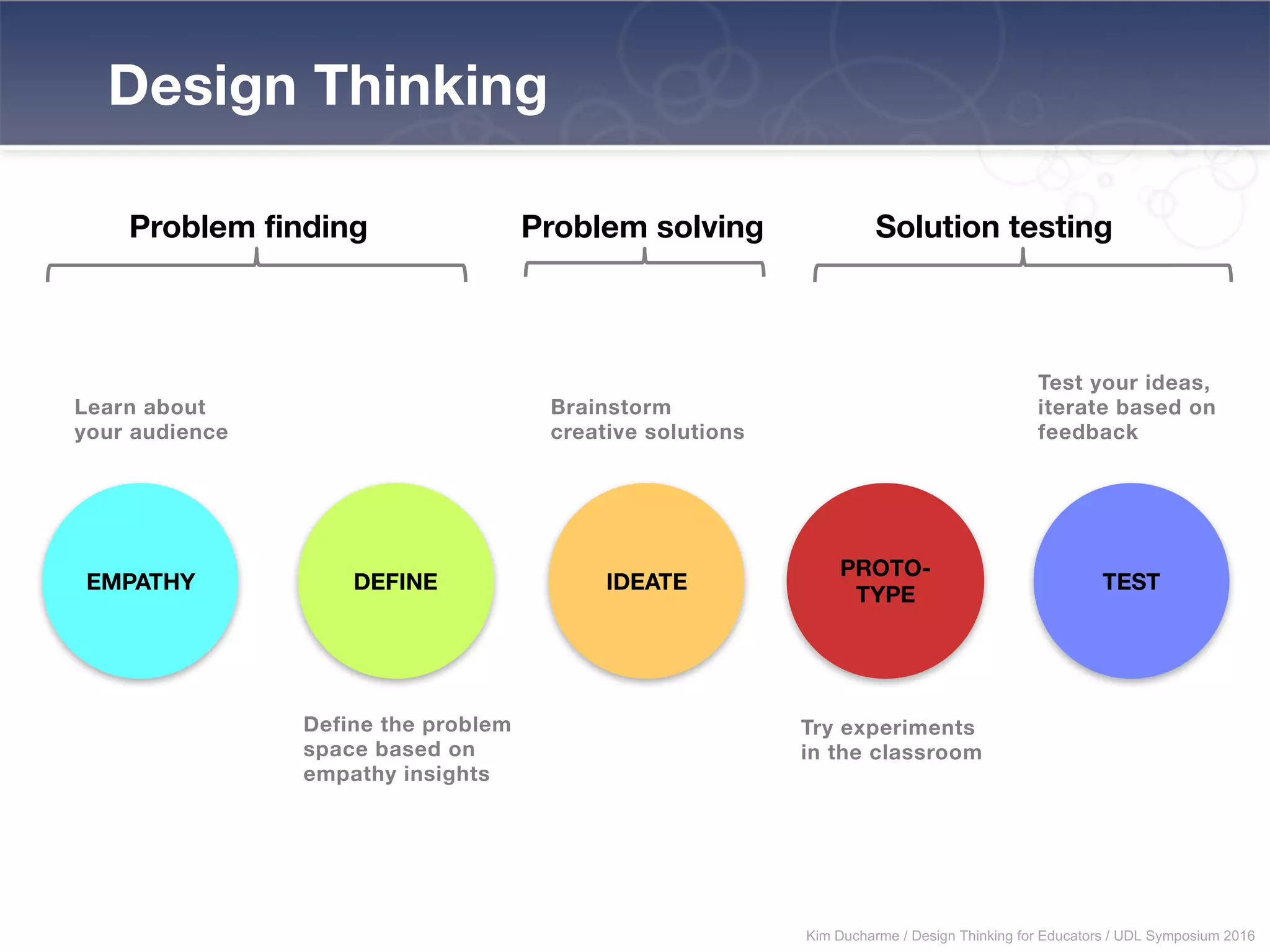 Design Thinking

Problem finding

Problem solving

Solution testing

Learn about your audience

Brainstorm creative solutions

Test your ideas, iterate based on feedback

EMPATHY

DEFINE

IDEATE

PROTO-TYPE

TEST

Define the problem space based on empathy insights

Try experiments in the classroom

Kim Ducharme / Design Thinking for Educators / UDL Symposium 2016